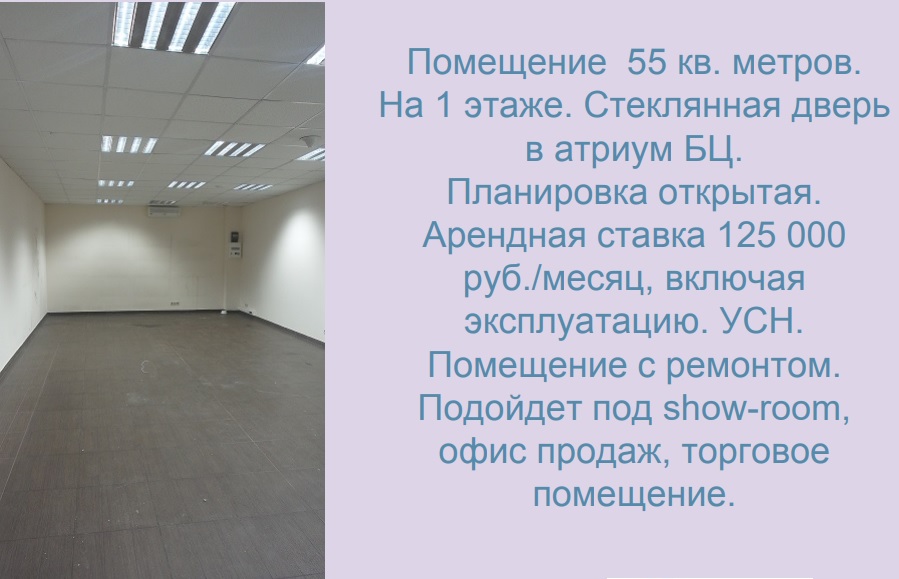 Помещение  55 кв. метров. На 1 этаже. Стеклянная дверь в атриум БЦ. Планировка открытая. Арендная ставка 125 000 руб./месяц, включая эксплуатацию. УСН. Помещение с ремонтом. Подойдет под show-room, офис продаж, торговое помещение.